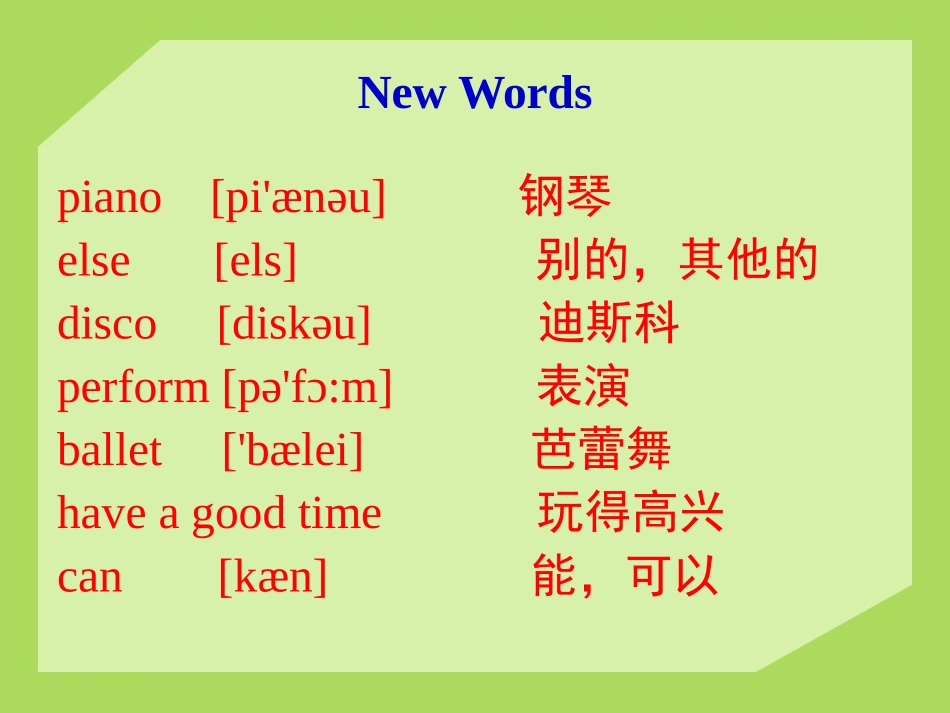 New Words

piano [pi'ænəu] 钢琴
else [els] 别的，其他的
disco [diskəu] 迪斯科
perform [pə'fɔ:m] 表演
ballet ['bælei] 芭蕾舞
have a good time 玩得高兴
can [kæn] 能，可以